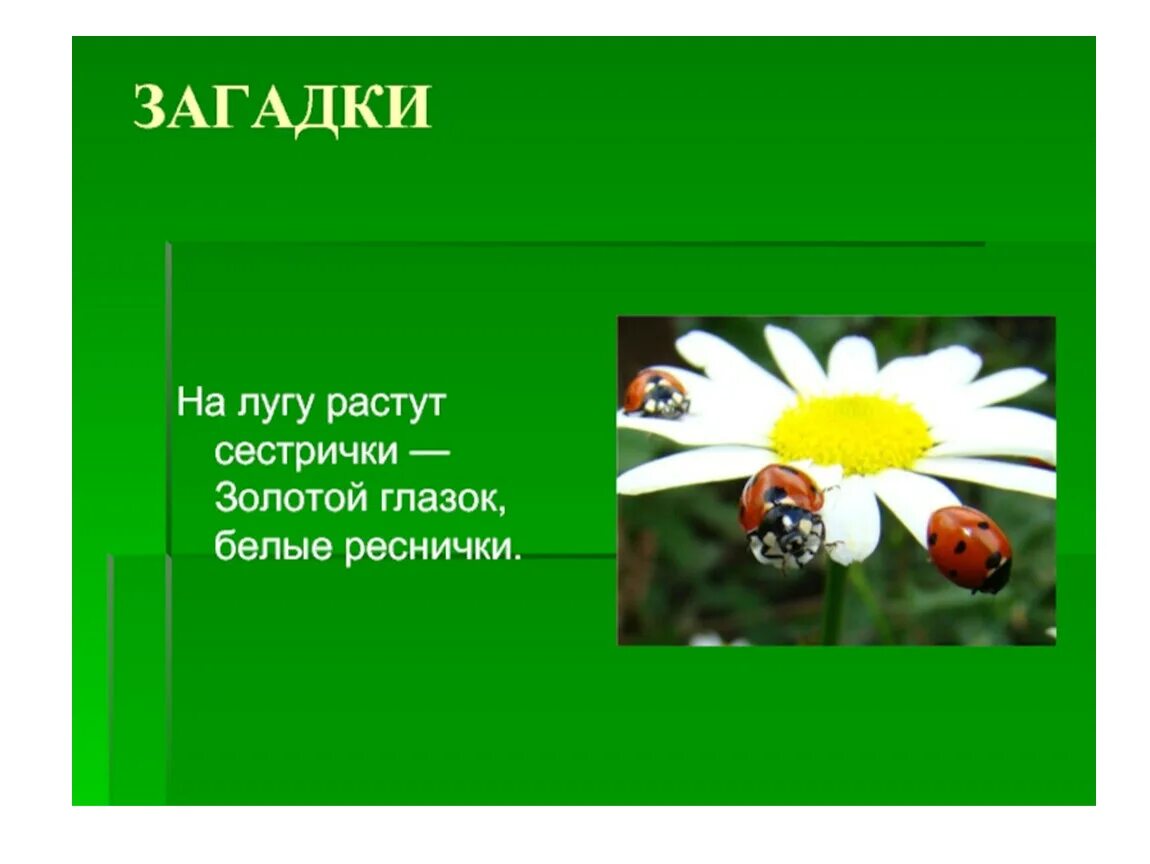 ЗАГАДКИ

На лугу растут
сестрички —
Золотой глазок,
белые реснички.